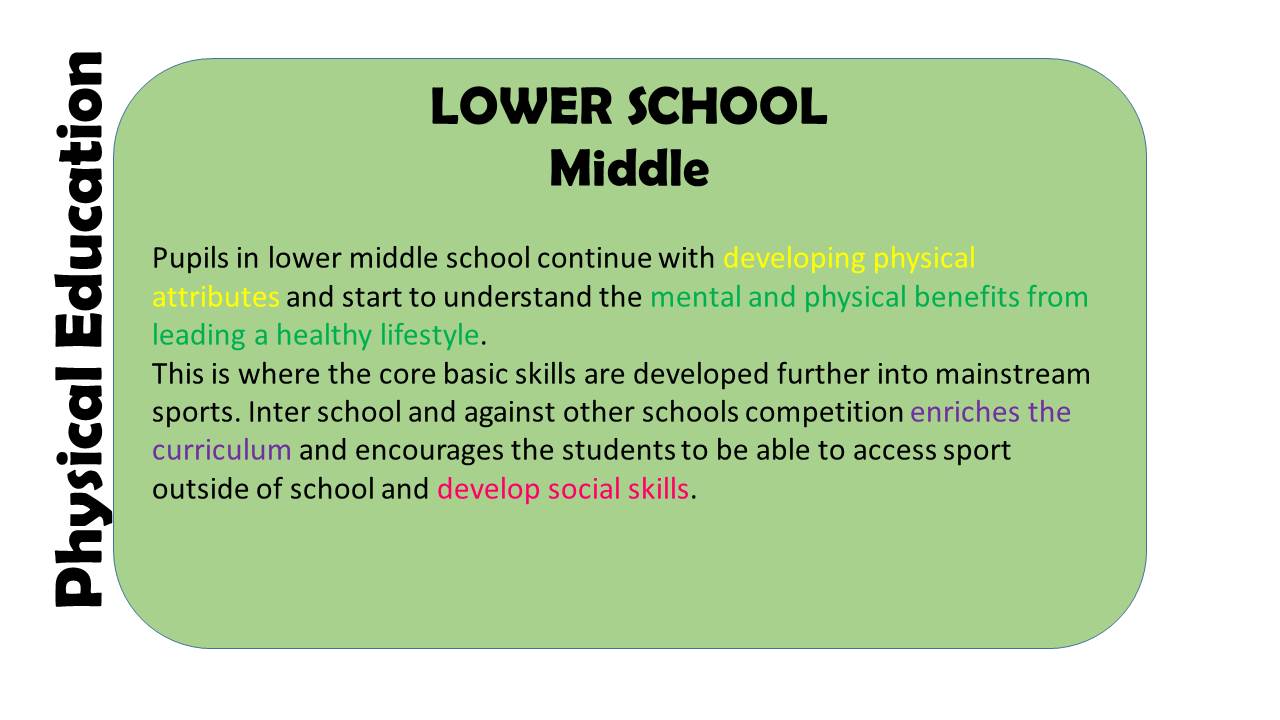 Physical Education

LOWER SCHOOL
Middle

Pupils in lower middle school continue with developing physical attributes and start to understand the mental and physical benefits from leading a healthy lifestyle.
This is where the core basic skills are developed further into mainstream sports. Inter school and against other schools competition enriches the curriculum and encourages the students to be able to access sport outside of school and develop social skills.